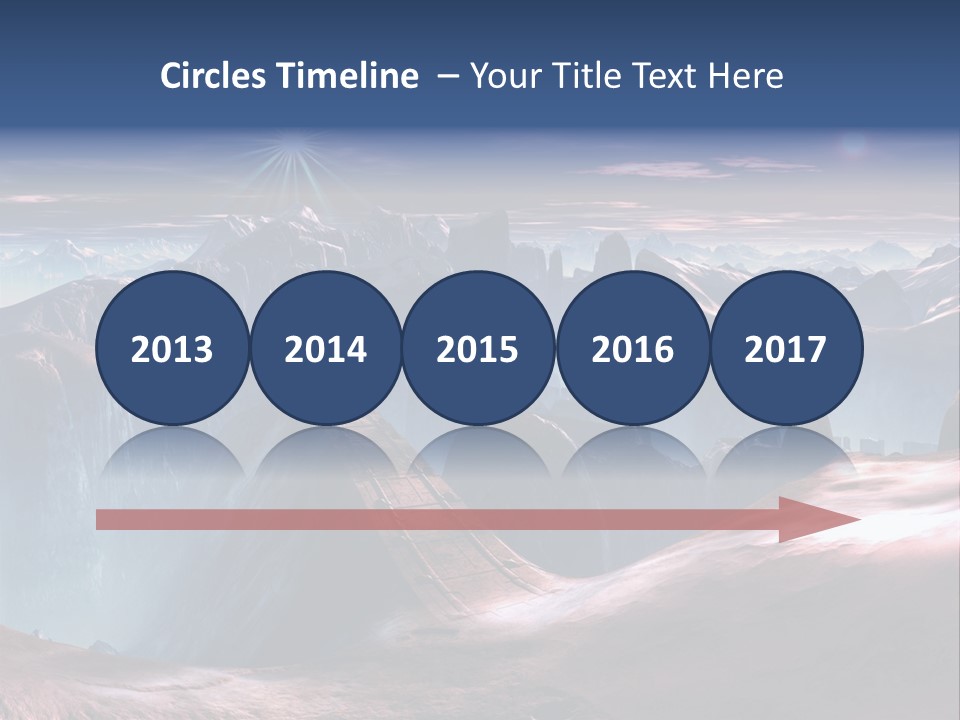 Circles Timeline – Your Title Text Here

2013 2014 2015 2016 2017